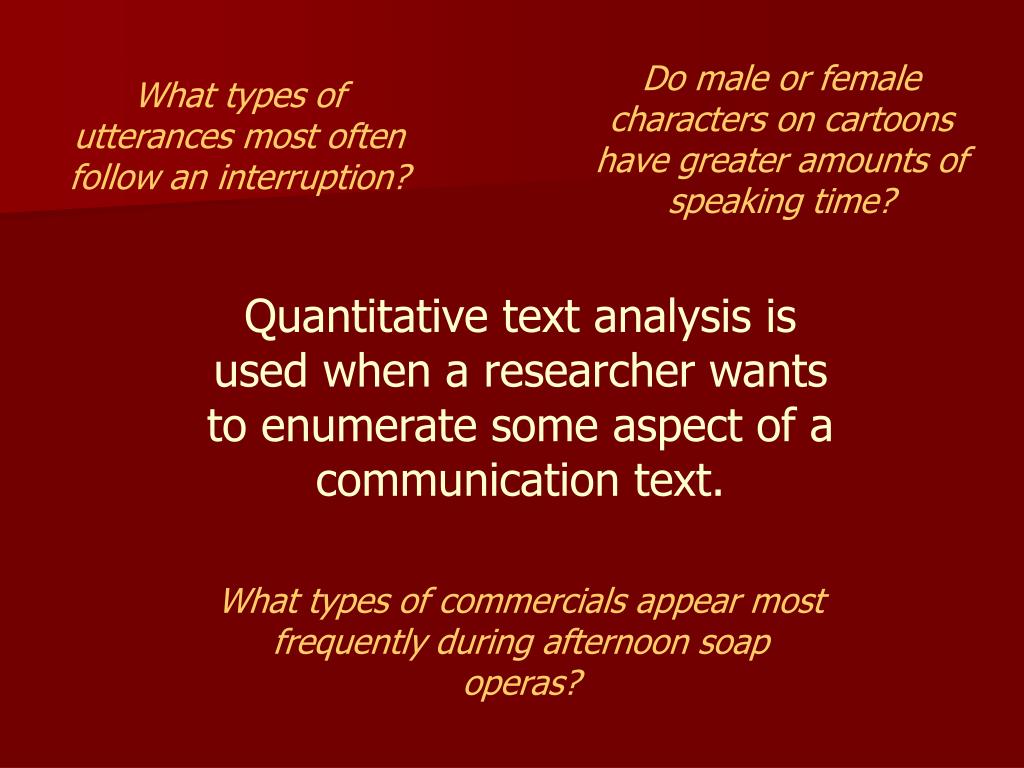 What types of utterances most often follow an interruption?

Do male or female characters on cartoons have greater amounts of speaking time?

Quantitative text analysis is used when a researcher wants to enumerate some aspect of a communication text.

What types of commercials appear most frequently during afternoon soap operas?